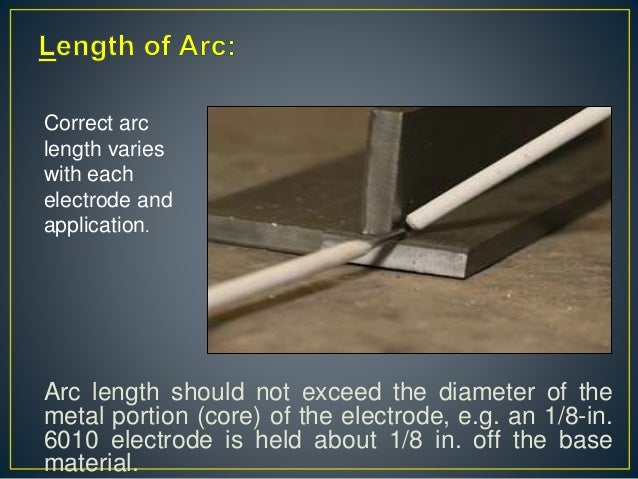 Length of Arc:

Correct arc length varies with each electrode and application.

Arc length should not exceed the diameter of the metal portion (core) of the electrode, e.g. an 1/8-in. 6010 electrode is held about 1/8 in. off the base material.